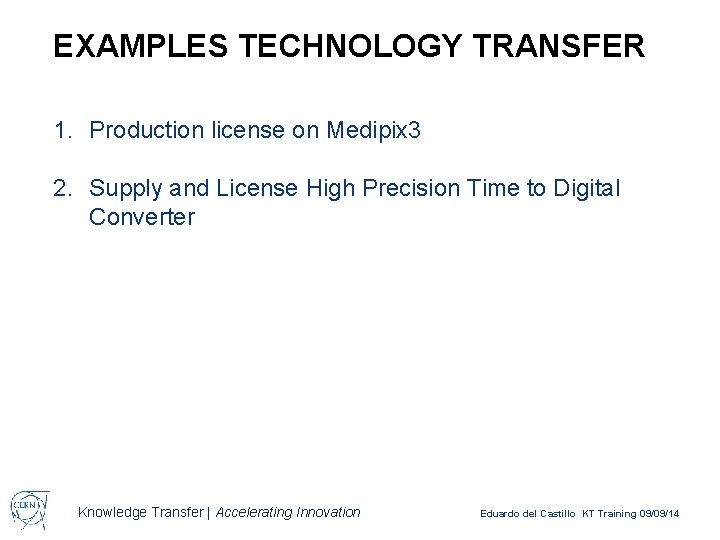 EXAMPLES TECHNOLOGY TRANSFER

1. Production license on Medipix3

2. Supply and License High Precision Time to Digital Converter

CERN

Knowledge Transfer | Accelerating Innovation

Eduardo del Castillo KT Training 09/09/14